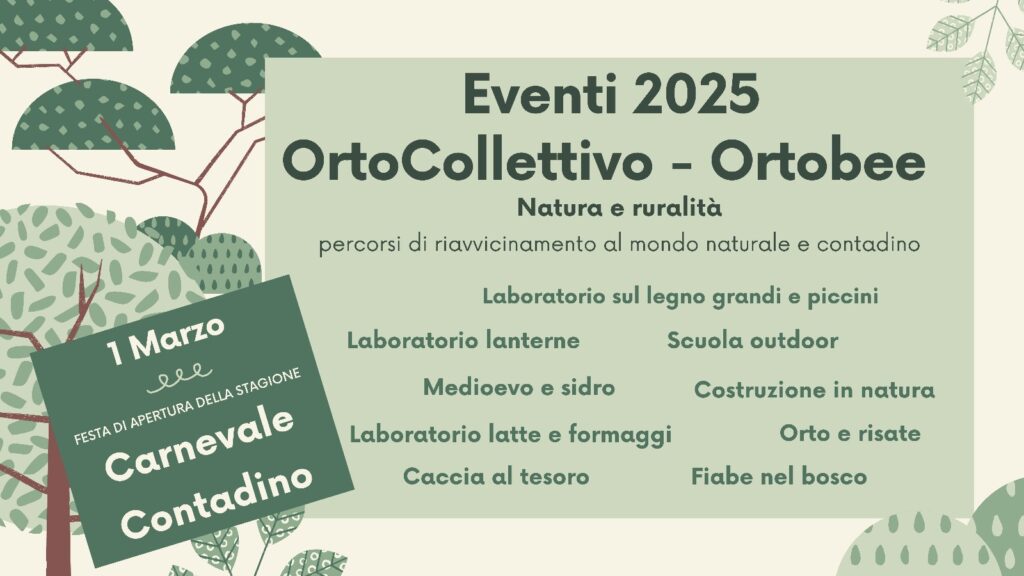 Eventi 2025
OrtoCollettivo - Ortobee

Natura e ruralità

percorsi di riavvicinamento al mondo naturale e contadino

Laboratorio sul legno grandi e piccini

Laboratorio lanterne

Scuola outdoor

Medioevo e sidro

Costruzione in natura

Laboratorio latte e formaggi

Orto e risate

Caccia al tesoro

Fiabe nel bosco

1 Marzo

FESTA DI APERTURA DELLA STAGIONE

Carnevale Contadino